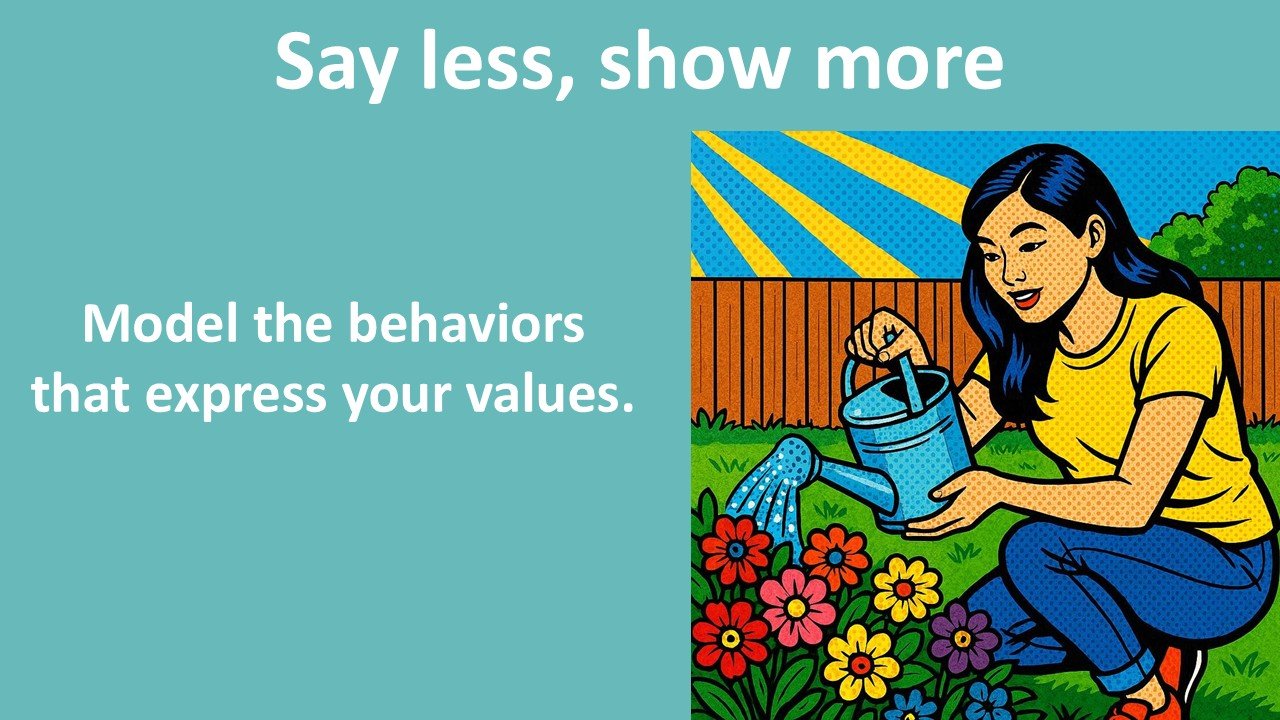 Say less, show more

Model the behaviors that express your values.